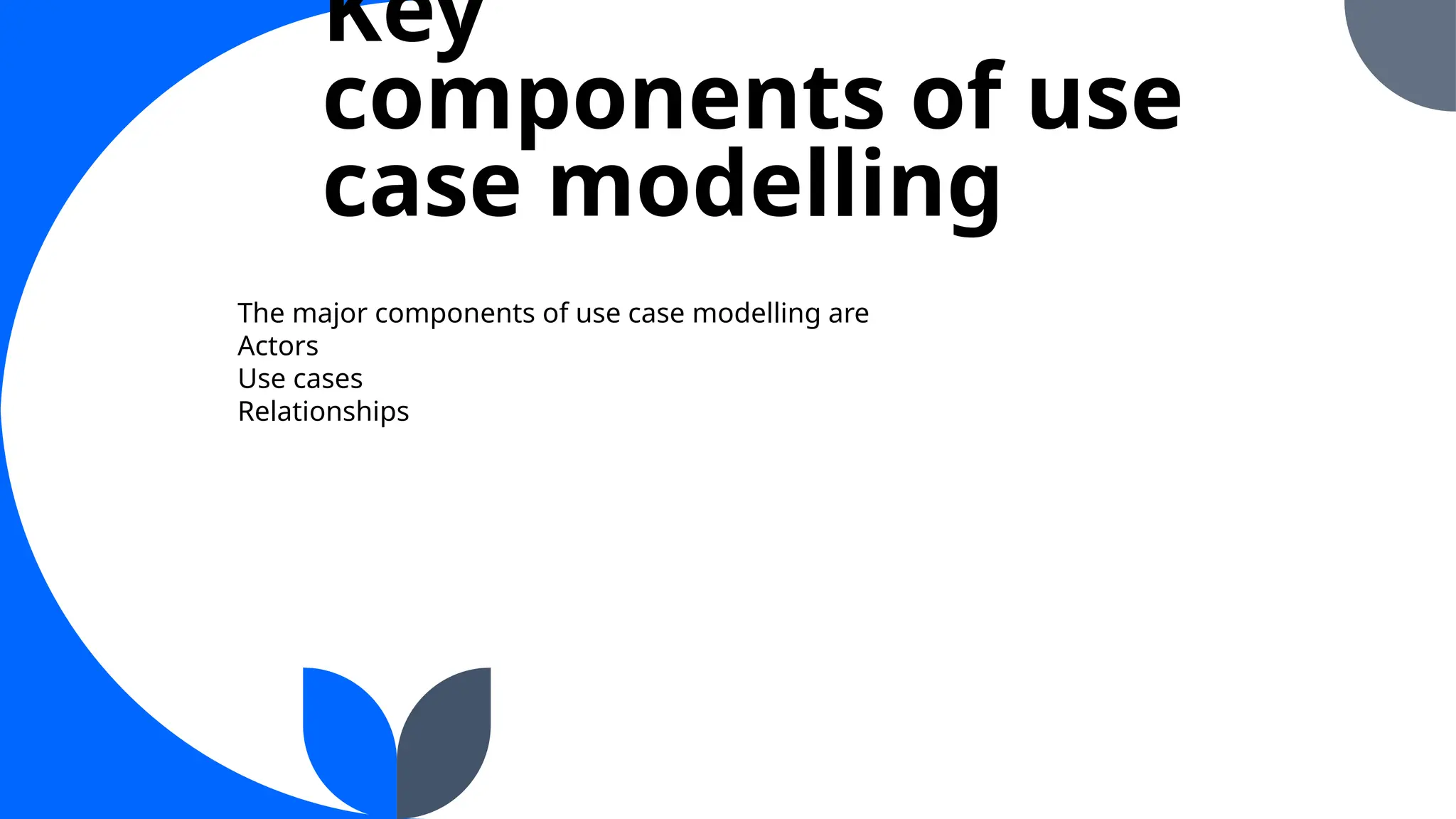 Key components of use case modelling

The major components of use case modelling are
Actors
Use cases
Relationships